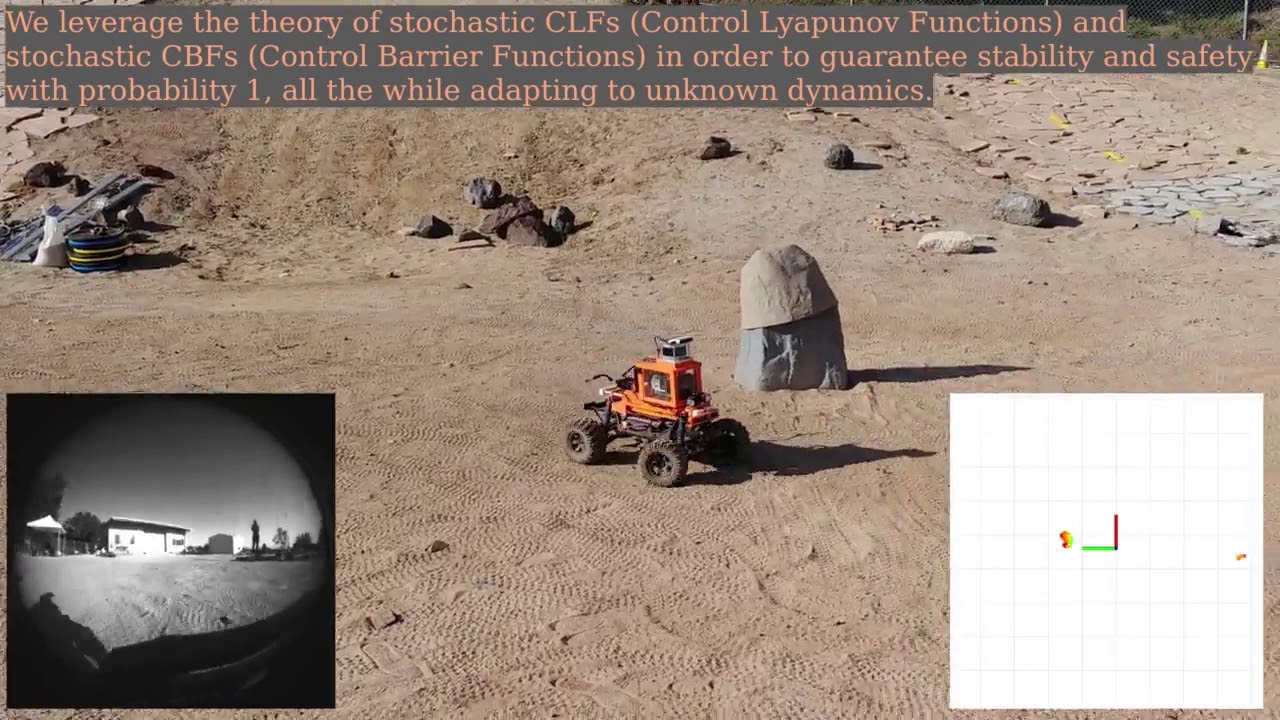 We leverage the theory of stochastic CLFs (Control Lyapunov Functions) and stochastic CBFs (Control Barrier Functions) in order to guarantee stability and safety with probability 1, all the while adapting to unknown dynamics.